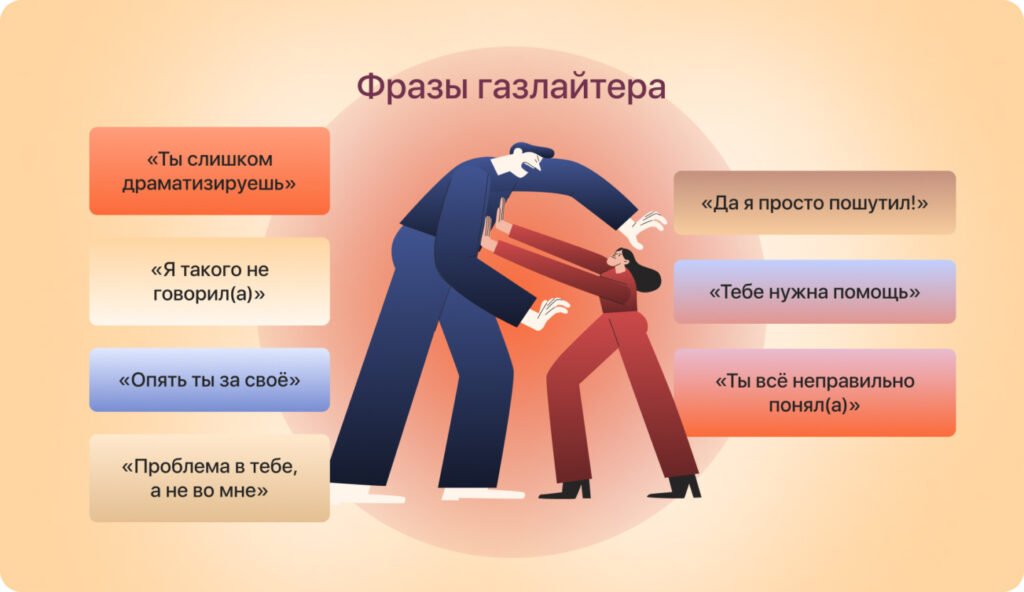 Фразы газлайтера

«Ты слишком драматизируешь»

«Я такого не говорил(а)»

«Опять ты за своё»

«Проблема в тебе, а не во мне»

«Да я просто пошутил!»

«Тебе нужна помощь»

«Ты всё неправильно понял(а)»